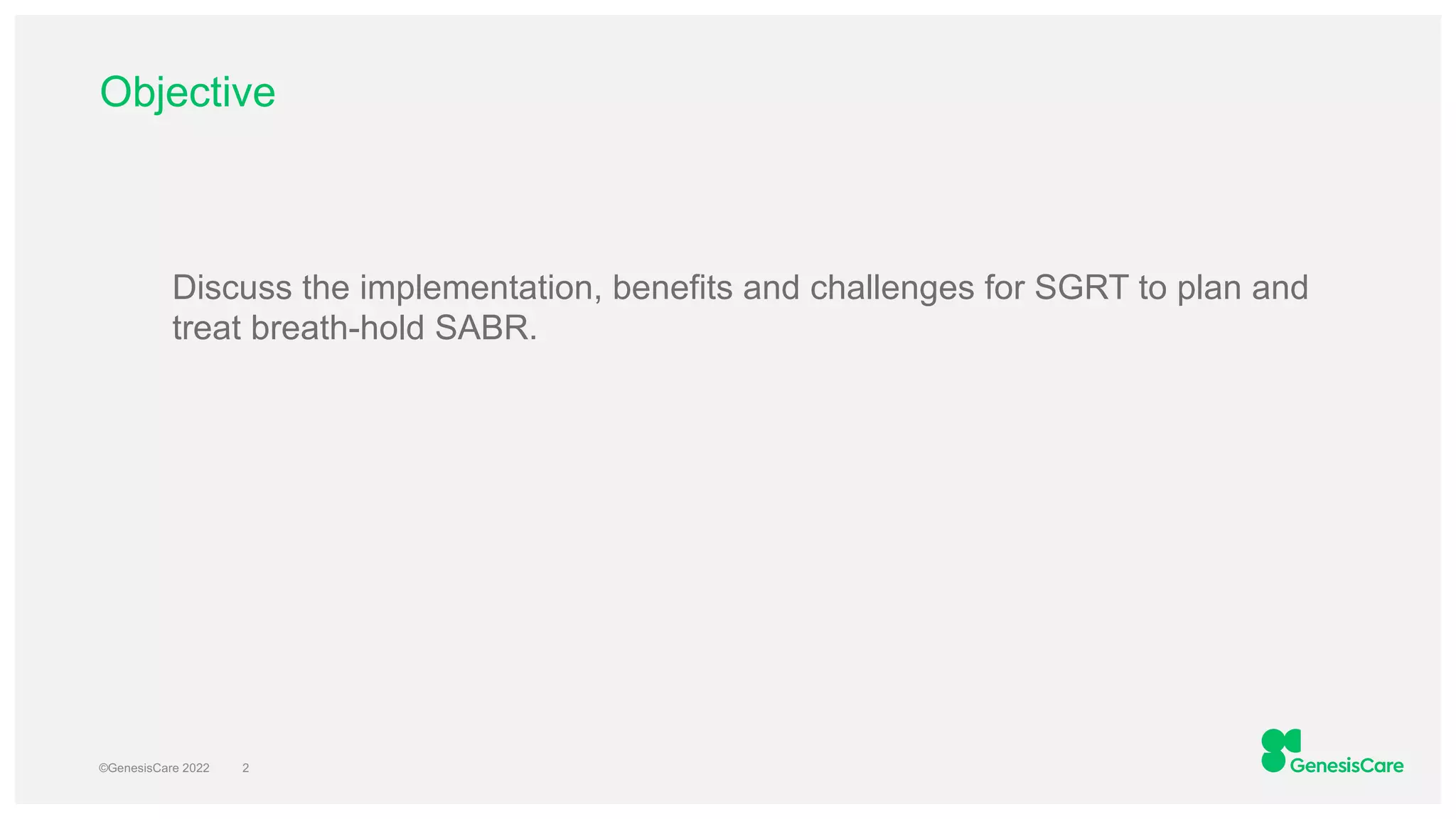 Objective

Discuss the implementation, benefits and challenges for SGRT to plan and treat breath-hold SABR.

©GenesisCare 2022 2

GenesisCare